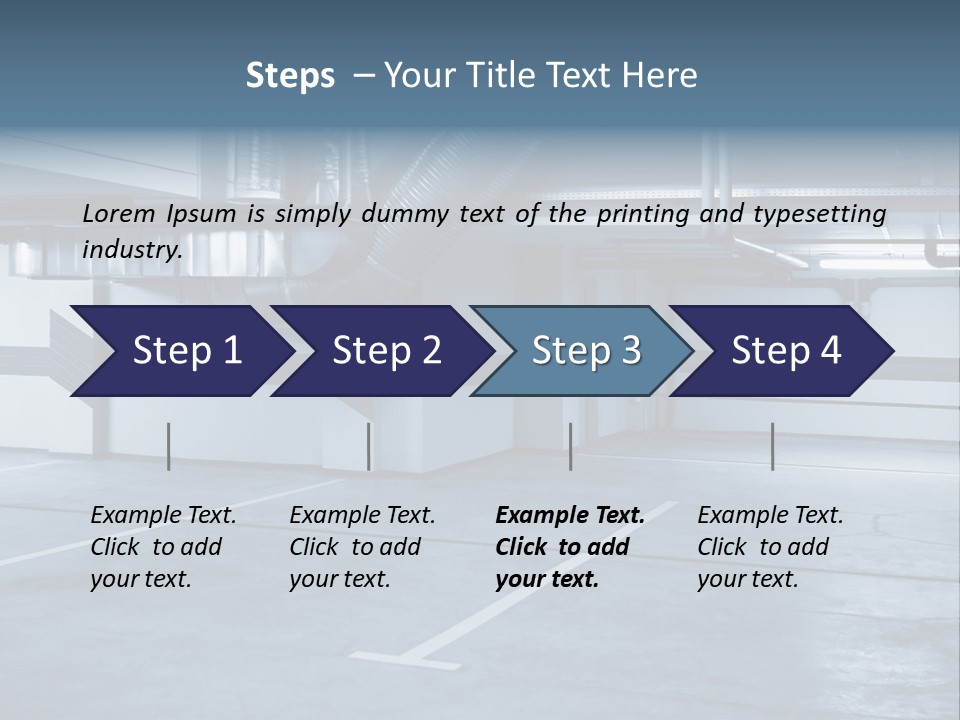 Steps – Your Title Text Here

Lorem Ipsum is simply dummy text of the printing and typesetting industry.

Step 1

Step 2

Step 3

Step 4

Example Text. Click to add your text.

Example Text. Click to add your text.

Example Text. Click to add your text.

Example Text. Click to add your text.